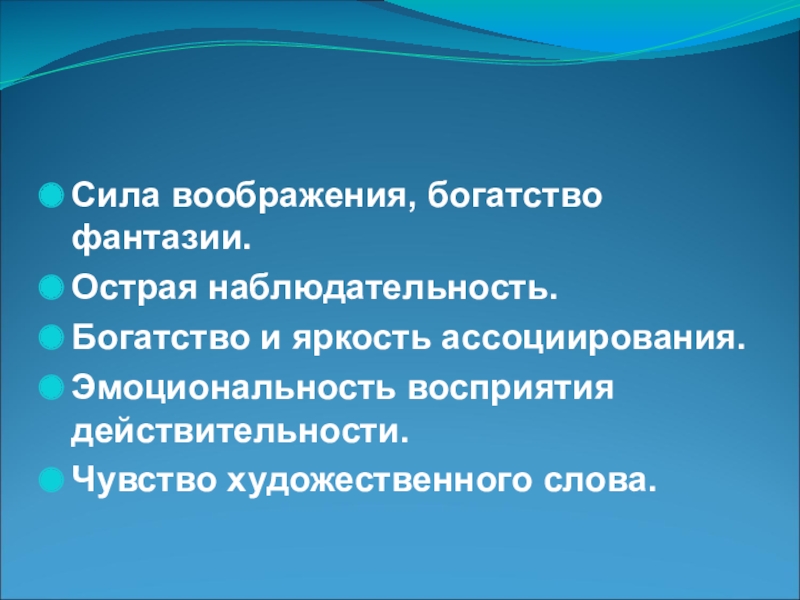 Сила воображения, богатство фантазии.

Острая наблюдательность.

Богатство и яркость ассоциирования.

Эмоциональность восприятия действительности.

Чувство художественного слова.